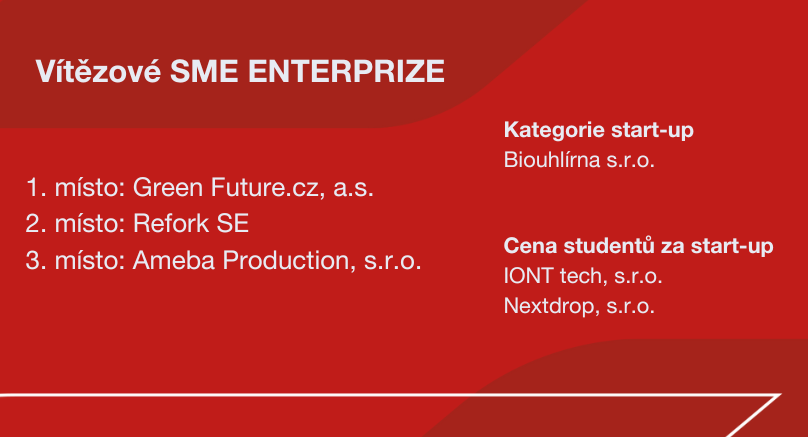 Vítězové SME ENTERPRIZE

1. místo: Green Future.cz, a.s.
2. místo: Refork SE
3. místo: Ameba Production, s.r.o.

Kategorie start-up
Biouhlírna s.r.o.

Cena studentů za start-up
IONT tech, s.r.o.
Nextdrop, s.r.o.